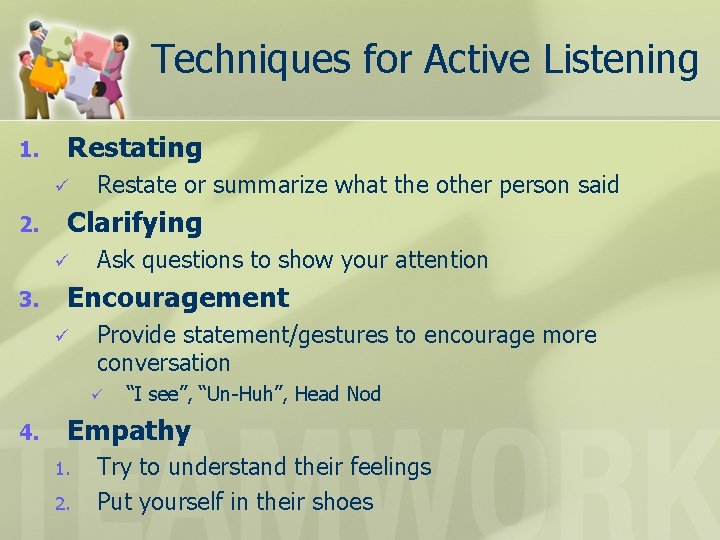 Techniques for Active Listening

1. Restating
✓ Restate or summarize what the other person said

2. Clarifying
✓ Ask questions to show your attention

3. Encouragement
✓ Provide statement/gestures to encourage more conversation
✓ "I see", "Un-Huh", Head Nod

4. Empathy
1. Try to understand their feelings
2. Put yourself in their shoes

TEAMWORK